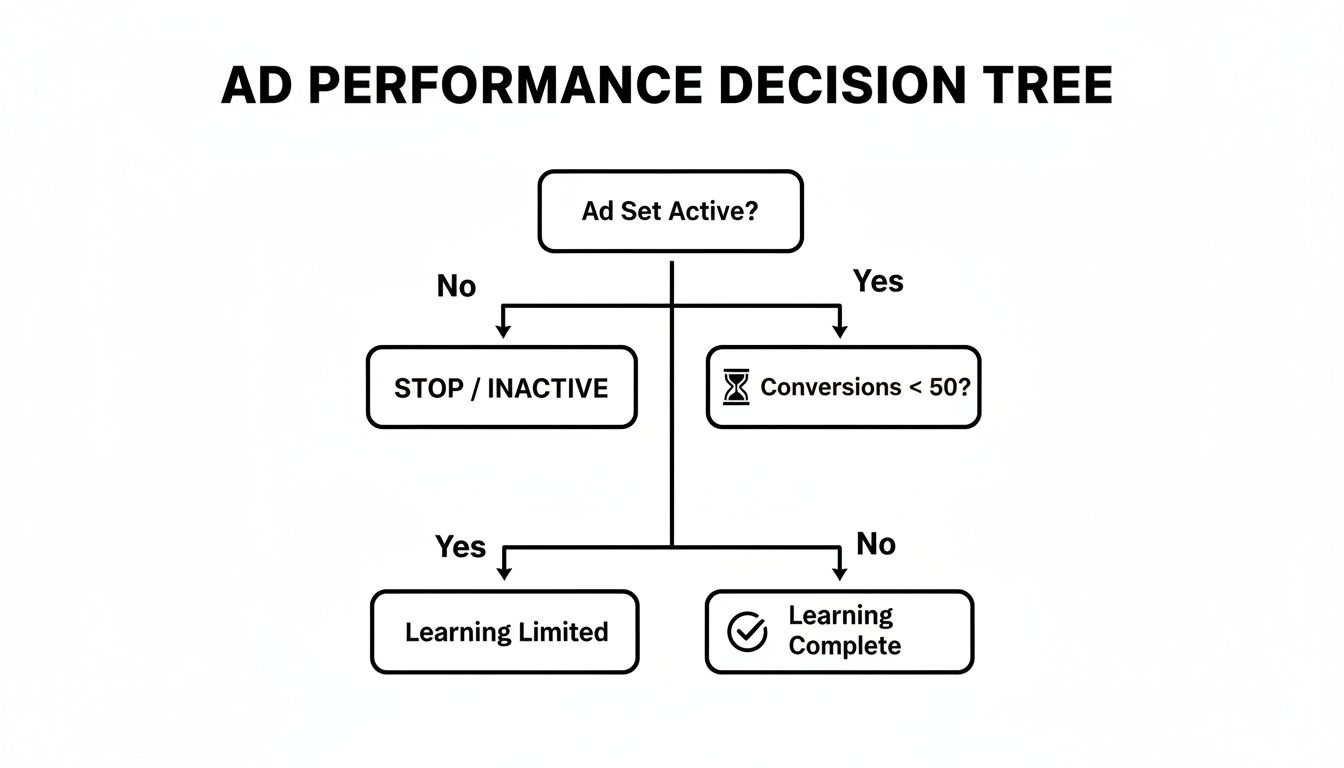 AD PERFORMANCE DECISION TREE

Ad Set Active?

No

Yes

STOP / INACTIVE

Conversions < 50?

Yes

No

Learning Limited

Learning Complete